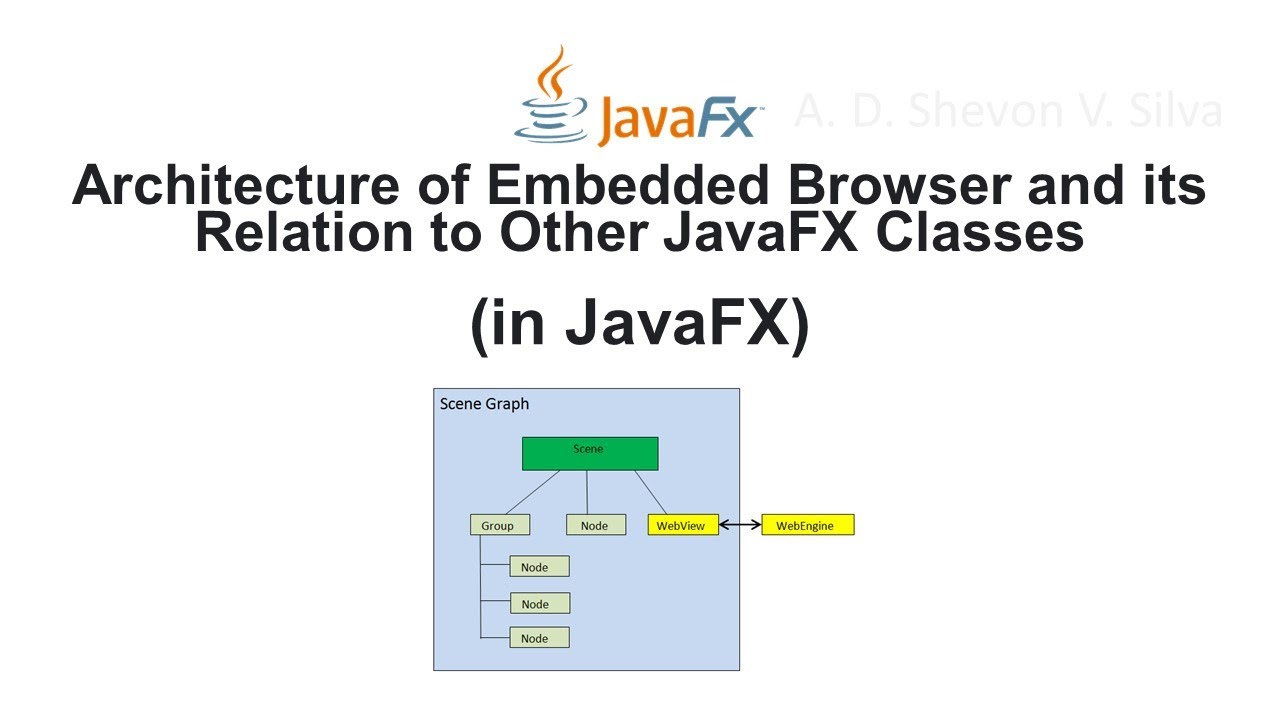 JavaFX A. D. Shevon V. Silva

Architecture of Embedded Browser and its Relation to Other JavaFX Classes

(in JavaFX)

Scene Graph

Scene

Group

Node

WebView

WebEngine

Node

Node

Node